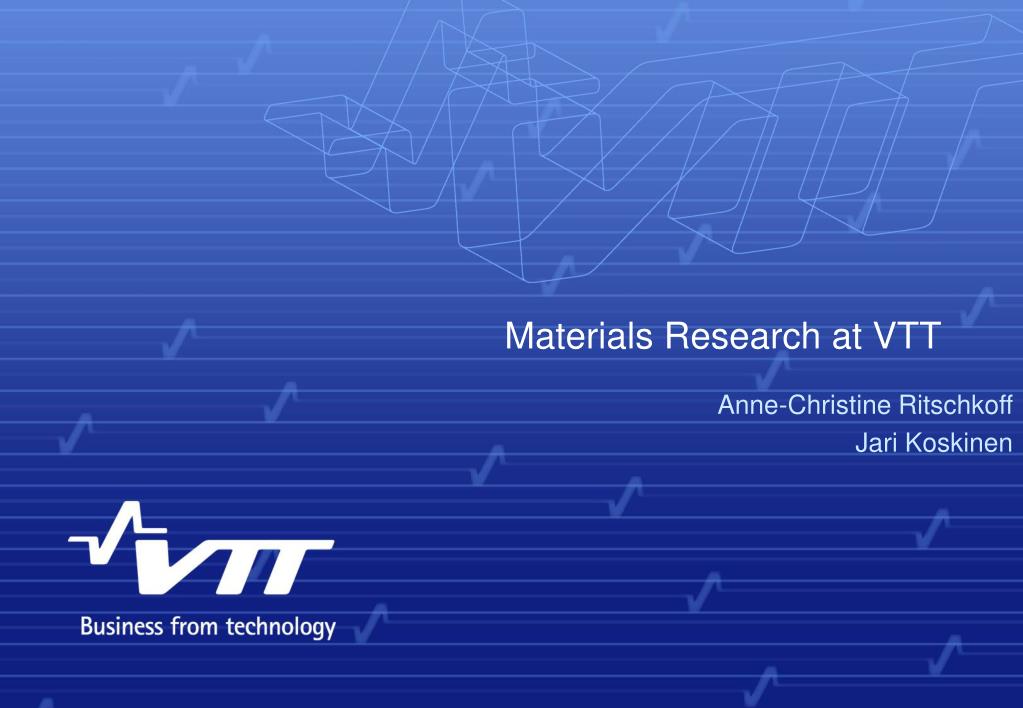 Materials Research at VTT

Anne-Christine Ritschkoff
Jari Koskinen

VTT
Business from technology